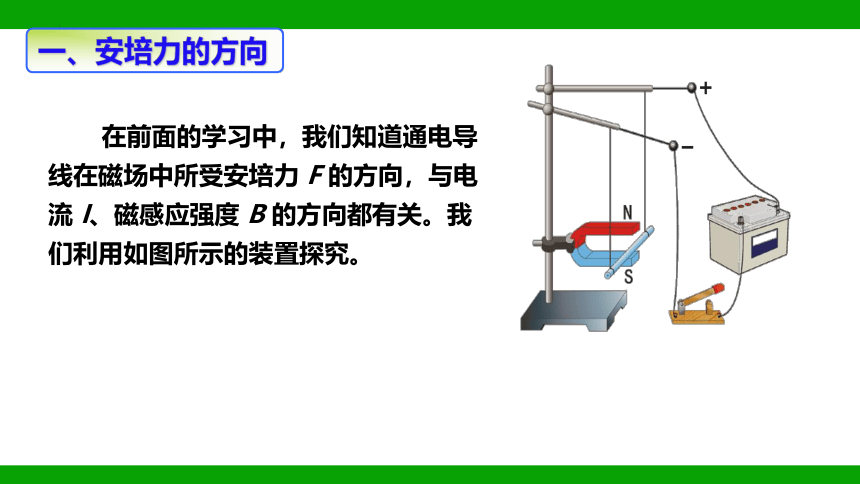 一、安培力的方向

在前面的学习中，我们知道通电导线在磁场中所受安培力 $F$ 的方向，与电流 $I$、磁感应强度 $B$ 的方向都有关。我们利用如图所示的装置探究。

+
−
N
S